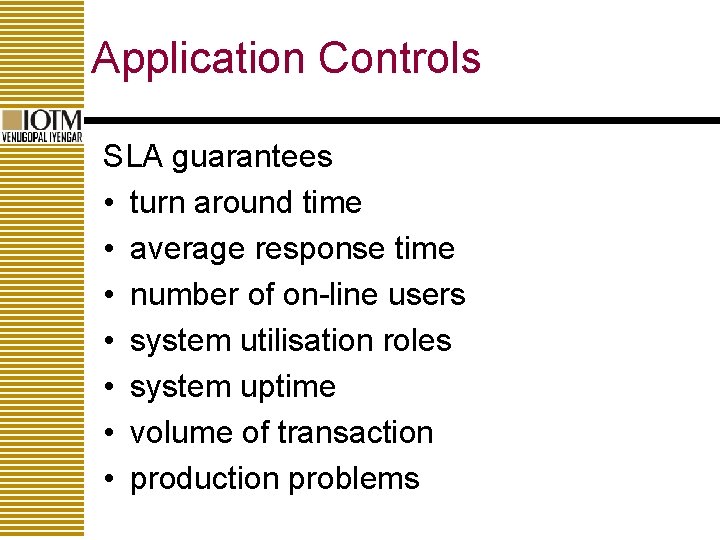 Application Controls

IOTM
VENUGOPAL IYENGAR

SLA guarantees
• turn around time
• average response time
• number of on-line users
• system utilisation roles
• system uptime
• volume of transaction
• production problems